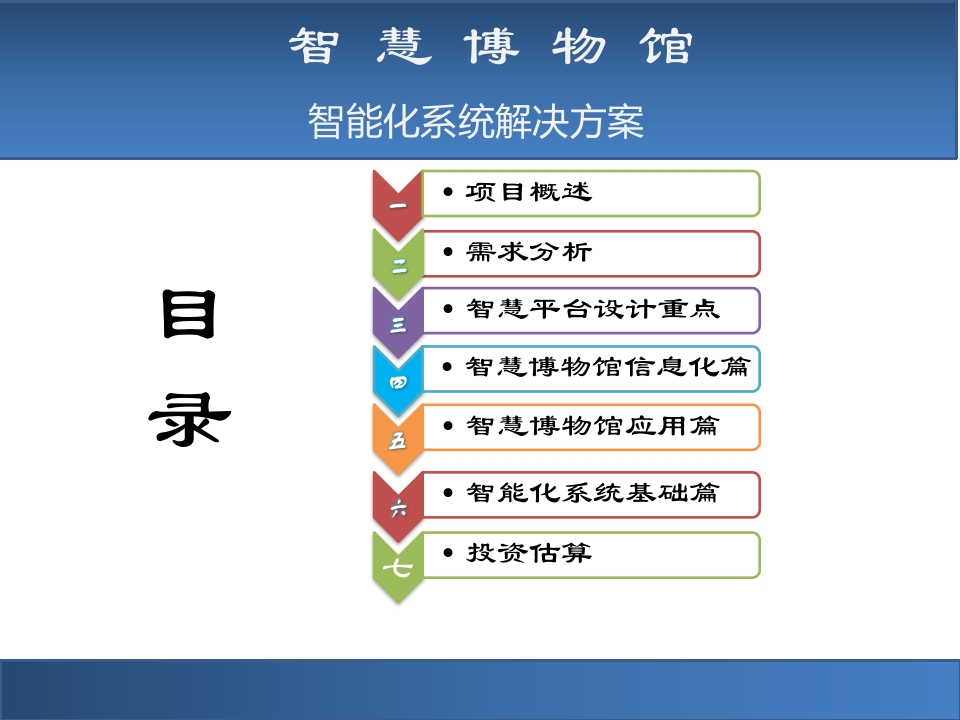 智慧博物馆

智能化系统解决方案

目录

一 • 项目概述

二 • 需求分析

三 • 智慧平台设计重点

四 • 智慧博物馆信息化篇

五 • 智慧博物馆应用篇

六 • 智能化系统基础篇

七 • 投资估算